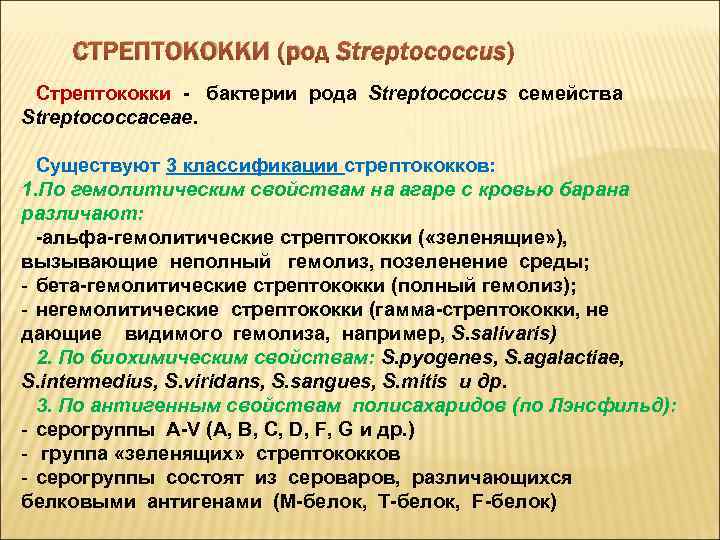 СТРЕПТОКОККИ (род Streptococcus)

Стрептококки - бактерии рода Streptococcus семейства Streptococcaceae.

Существуют 3 классификации стрептококков:
1.По гемолитическим свойствам на агаре с кровью барана различают:
-альфа-гемолитические стрептококки («зеленящие»), вызывающие неполный гемолиз, позеленение среды;
- бета-гемолитические стрептококки (полный гемолиз);
- негемолитические стрептококки (гамма-стрептококки, не дающие видимого гемолиза, например, S.salivaris)
2. По биохимическим свойствам: S.pyogenes, S.agalactiae, S.intermedius, S.viridans, S.sangues, S.mitis и др.
3. По антигенным свойствам полисахаридов (по Лэнсфильд):
- серогруппы A-V (A, B, C, D, F, G и др.)
- группа «зеленящих» стрептококков
- серогруппы состоят из сероваров, различающихся белковыми антигенами (М-белок, Т-белок, F-белок)